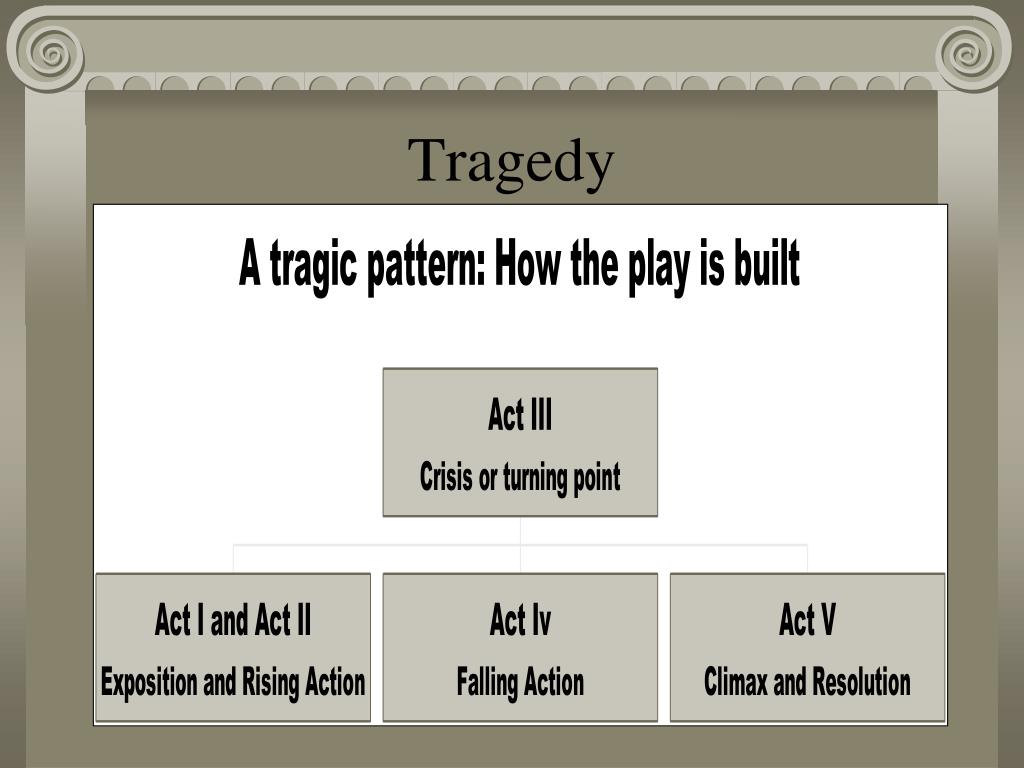 Tragedy

A tragic pattern: How the play is built

Act III
Crisis or turning point

Act I and Act II
Exposition and Rising Action

Act Iv
Falling Action

Act V
Climax and Resolution